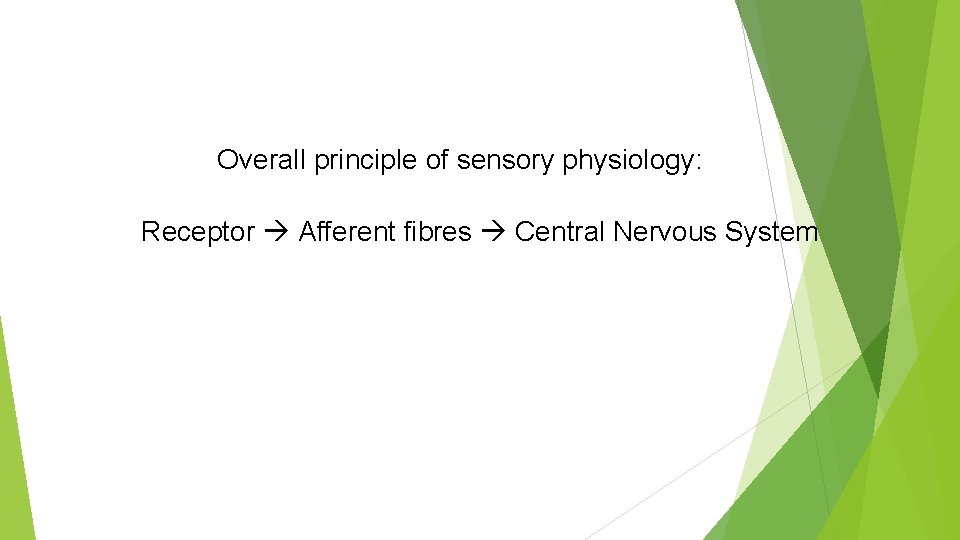 Overall principle of sensory physiology:

Receptor → Afferent fibres → Central Nervous System